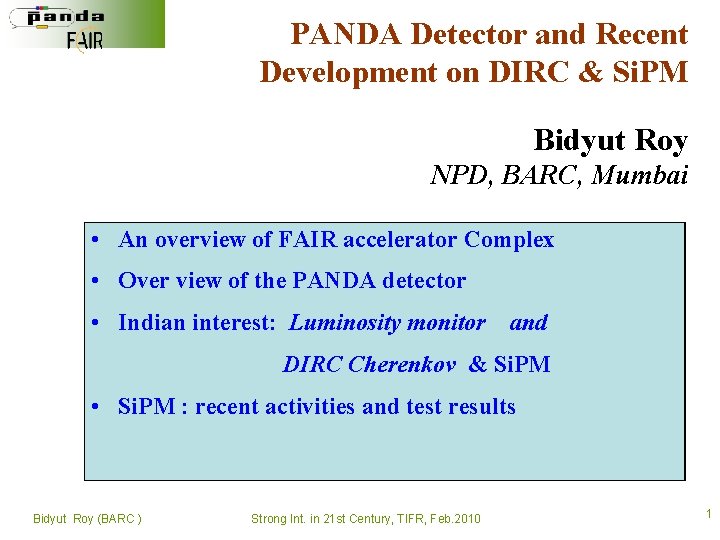 panda
FAIR

PANDA Detector and Recent Development on DIRC & SiPM

Bidyut Roy
NPD, BARC, Mumbai

• An overview of FAIR accelerator Complex
• Over view of the PANDA detector
• Indian interest: Luminosity monitor and DIRC Cherenkov & SiPM
• SiPM : recent activities and test results

Bidyut Roy (BARC )
Strong Int. in 21st Century, TIFR, Feb.2010
1